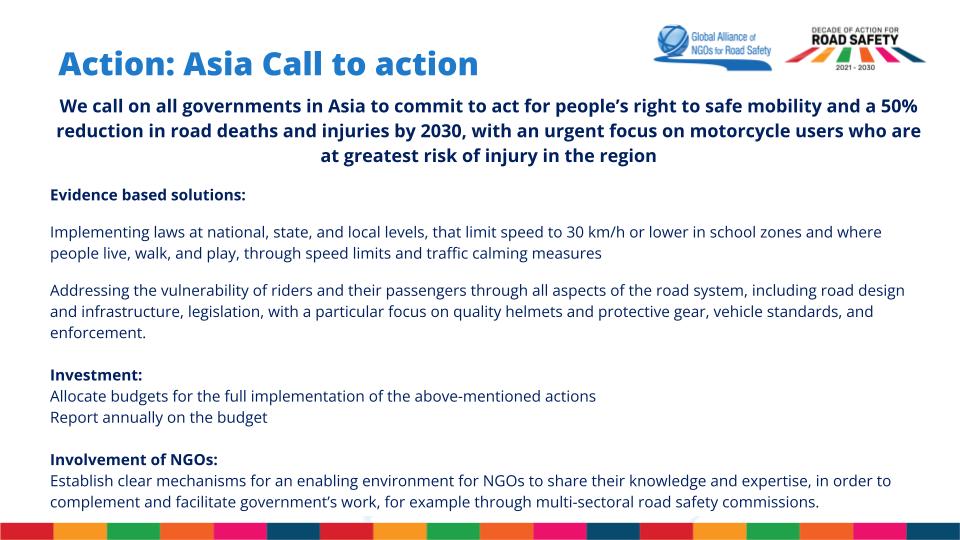 Action: Asia Call to action

Global Alliance of NGOs for Road Safety

DECADE OF ACTION FOR ROAD SAFETY 2021 - 2030

We call on all governments in Asia to commit to act for people's right to safe mobility and a 50% reduction in road deaths and injuries by 2030, with an urgent focus on motorcycle users who are at greatest risk of injury in the region

Evidence based solutions:

Implementing laws at national, state, and local levels, that limit speed to 30 km/h or lower in school zones and where people live, walk, and play, through speed limits and traffic calming measures

Addressing the vulnerability of riders and their passengers through all aspects of the road system, including road design and infrastructure, legislation, with a particular focus on quality helmets and protective gear, vehicle standards, and enforcement.

Investment:
Allocate budgets for the full implementation of the above-mentioned actions
Report annually on the budget

Involvement of NGOs:
Establish clear mechanisms for an enabling environment for NGOs to share their knowledge and expertise, in order to complement and facilitate government's work, for example through multi-sectoral road safety commissions.